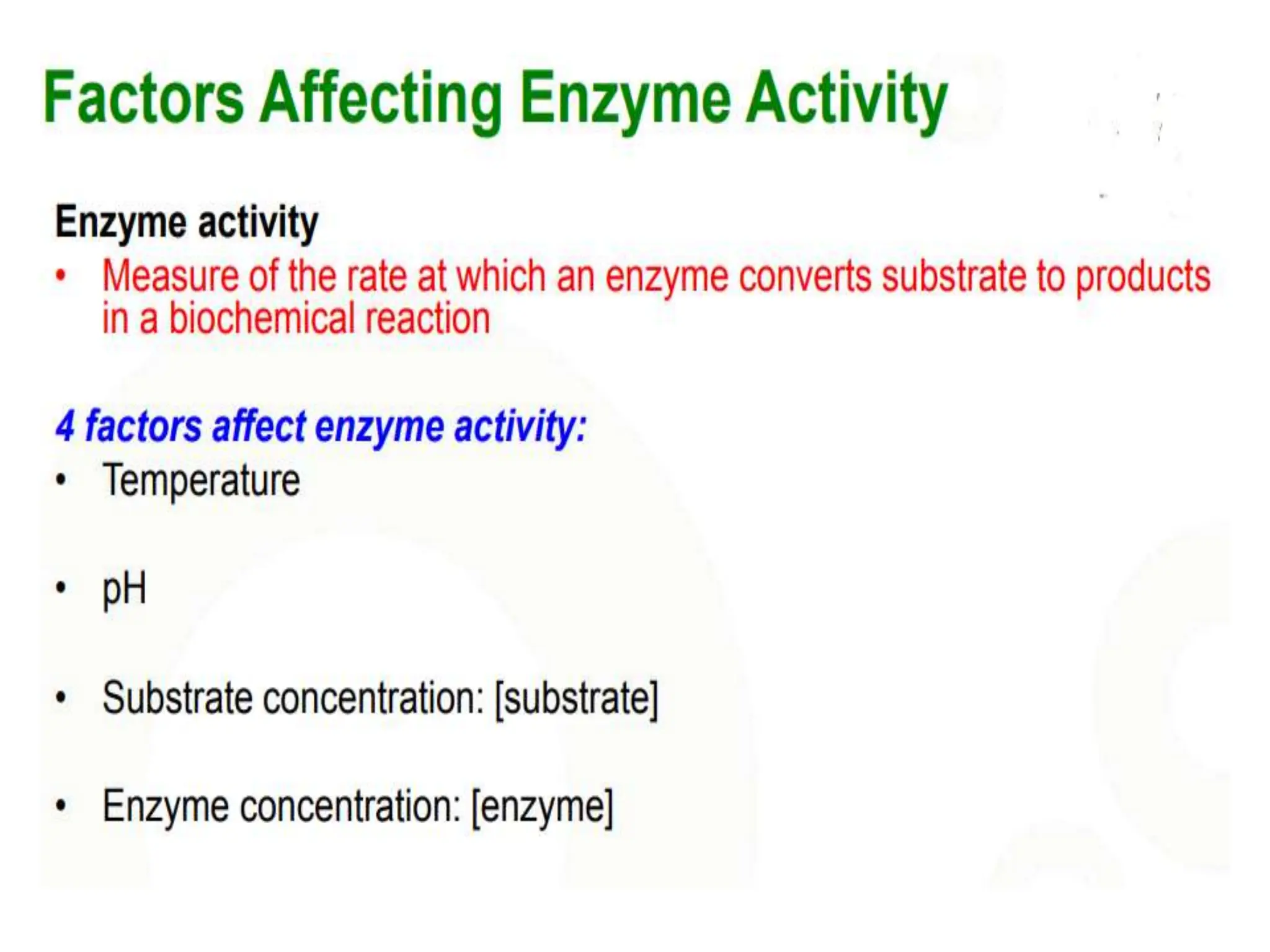 Factors Affecting Enzyme Activity

Enzyme activity

• Measure of the rate at which an enzyme converts substrate to products in a biochemical reaction

4 factors affect enzyme activity:

• Temperature

• pH

• Substrate concentration: [substrate]

• Enzyme concentration: [enzyme]